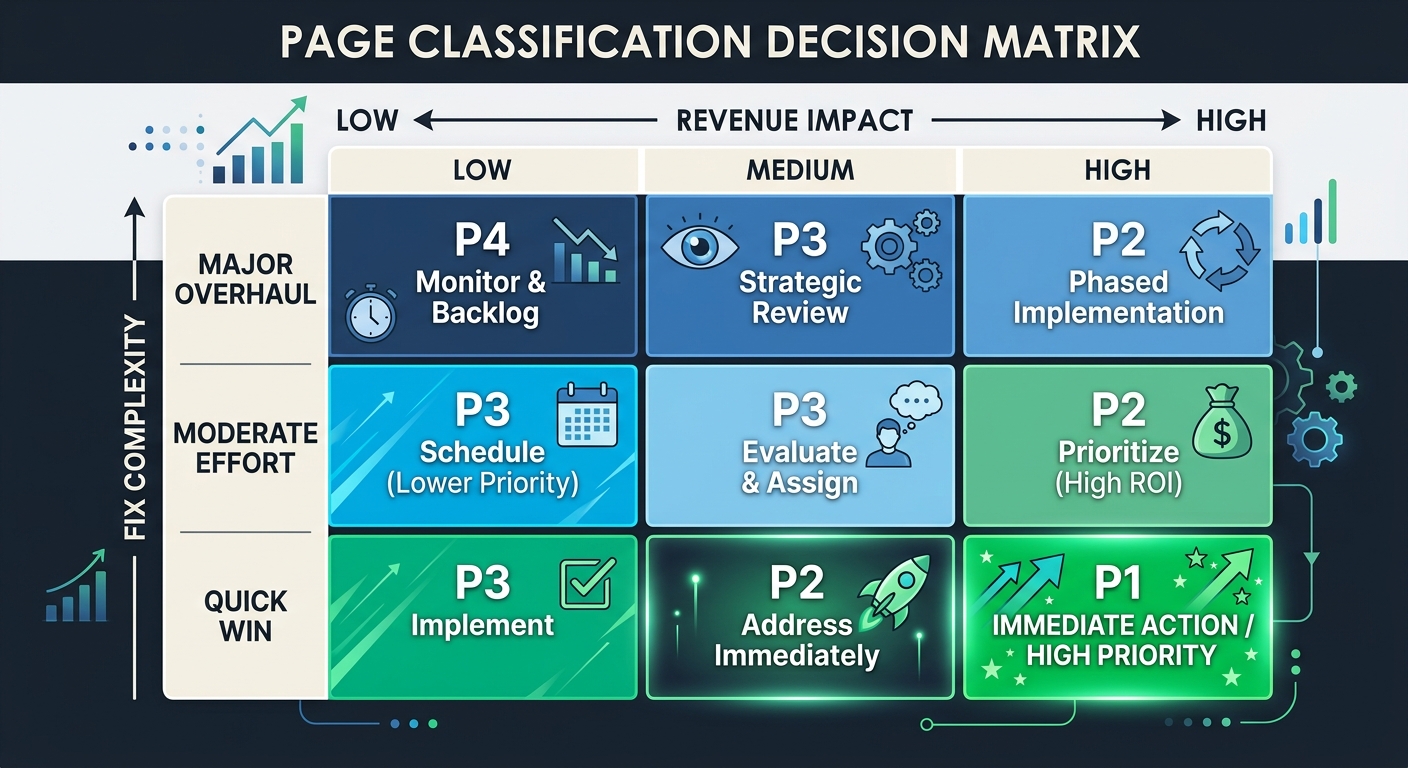 PAGE CLASSIFICATION DECISION MATRIX

LOW ← REVENUE IMPACT → HIGH

FIX COMPLEXITY

| | LOW | MEDIUM | HIGH |
|---|---|---|---|
| MAJOR OVERHAUL | P4 Monitor & Backlog | P3 Strategic Review | P2 Phased Implementation |
| MODERATE EFFORT | P3 Schedule (Lower Priority) | P3 Evaluate & Assign | P2 Prioritize (High ROI) |
| QUICK WIN | P3 Implement | P2 Address Immediately | P1 IMMEDIATE ACTION / HIGH PRIORITY |